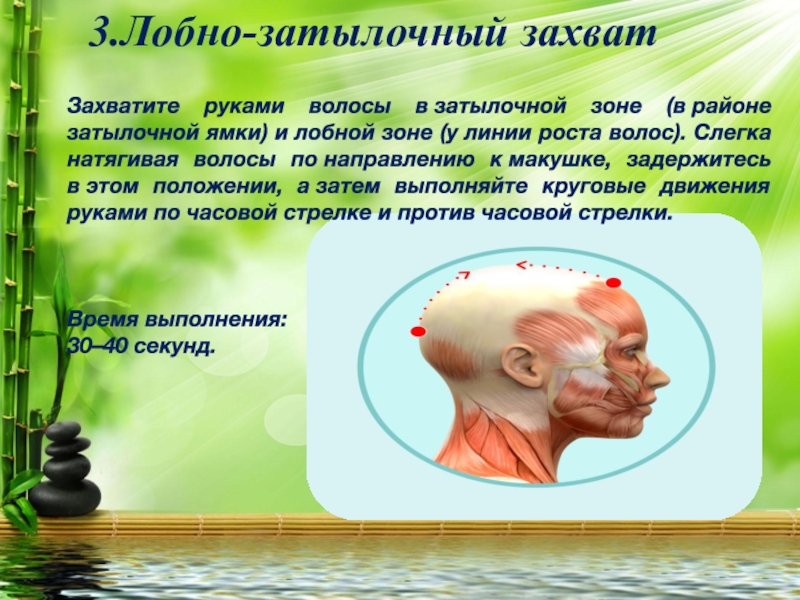 3.Лобно-затылочный захват

Захватите руками волосы в затылочной зоне (в районе затылочной ямки) и лобной зоне (у линии роста волос). Слегка натягивая волосы по направлению к макушке, задержитесь в этом положении, а затем выполняйте круговые движения руками по часовой стрелке и против часовой стрелки.

Время выполнения:
30–40 секунд.